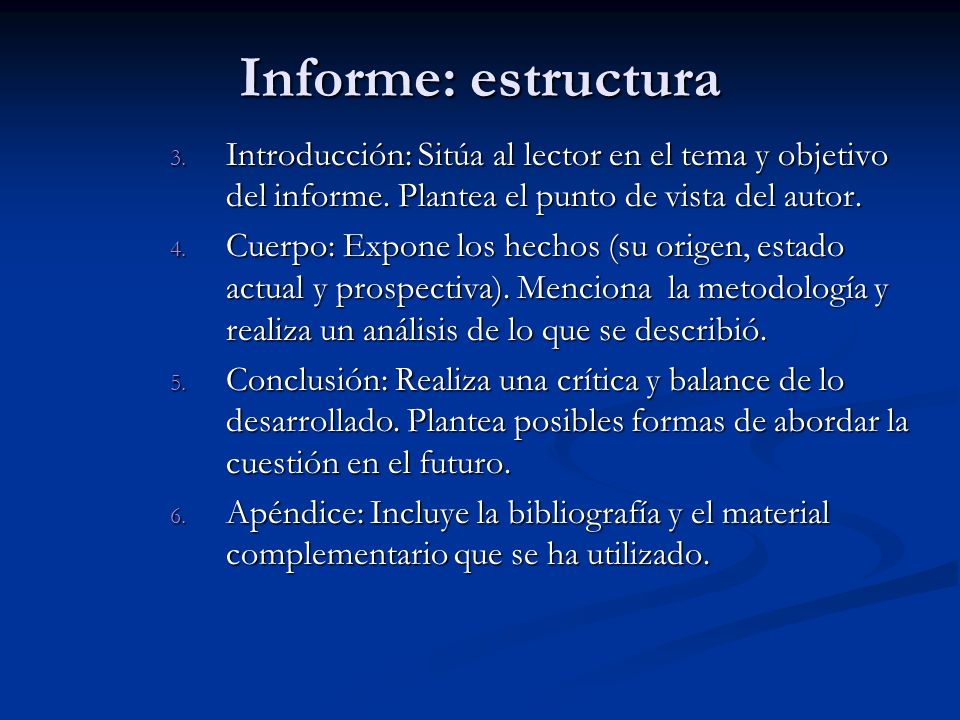 Informe: estructura

3. Introducción: Sitúa al lector en el tema y objetivo del informe. Plantea el punto de vista del autor.

4. Cuerpo: Expone los hechos (su origen, estado actual y prospectiva). Menciona  la metodología y realiza un análisis de lo que se describió.

5. Conclusión: Realiza una crítica y balance de lo desarrollado. Plantea posibles formas de abordar la cuestión en el futuro.

6. Apéndice: Incluye la bibliografía y el material complementario que se ha utilizado.